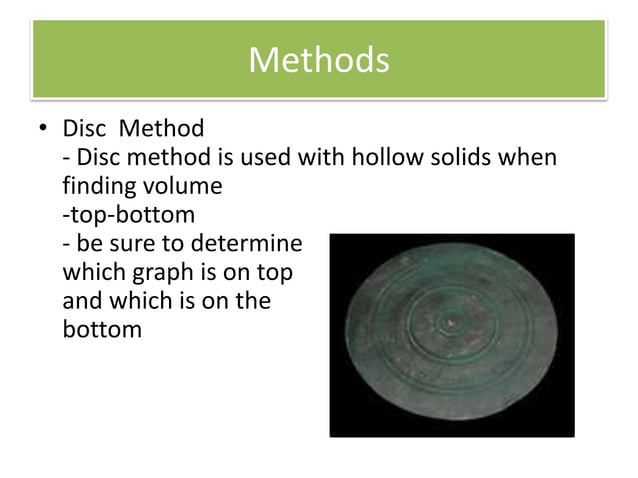 Methods

• Disc Method
- Disc method is used with hollow solids when finding volume
-top-bottom
- be sure to determine which graph is on top and which is on the bottom